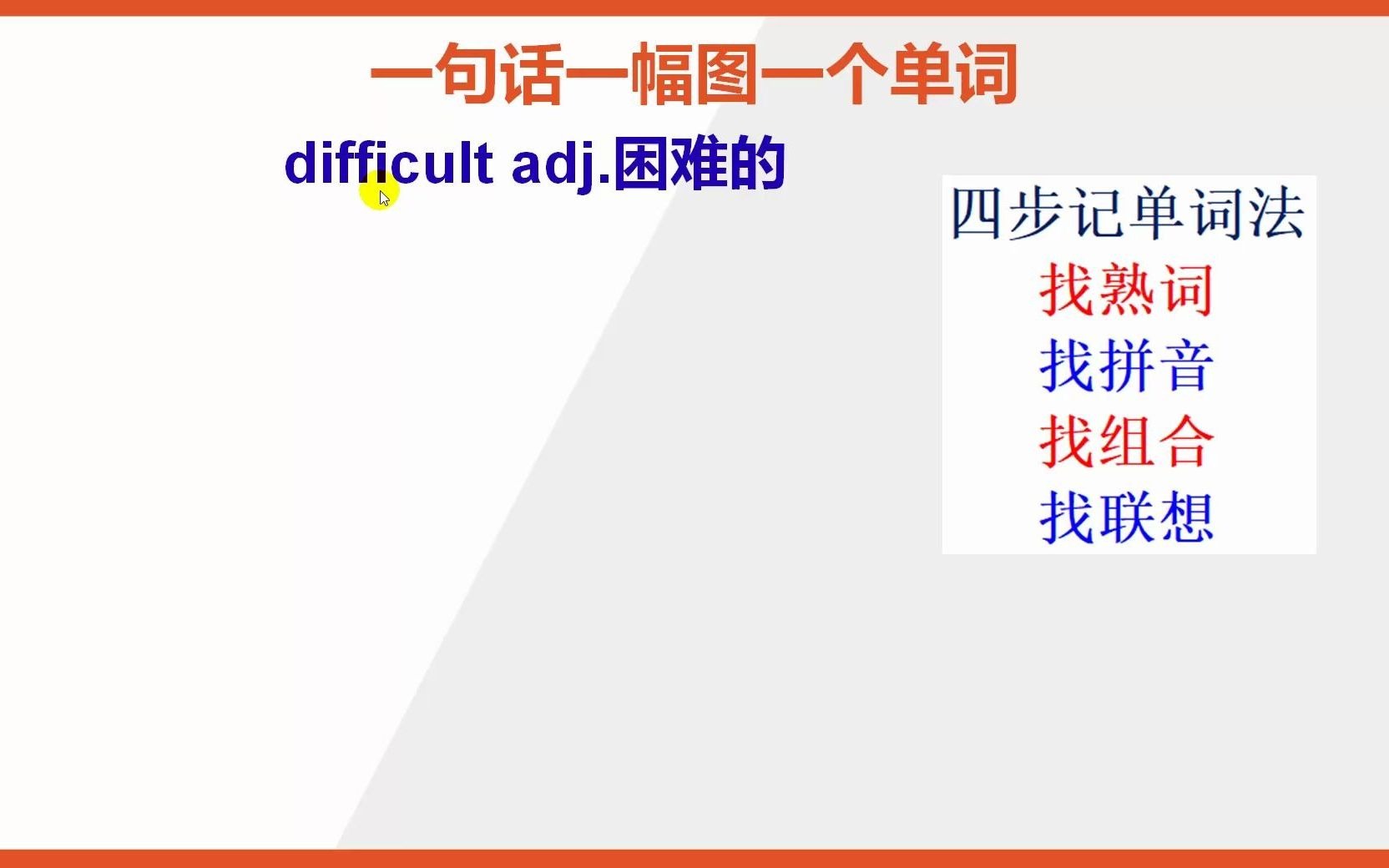 一句话一幅图一个单词

difficult adj.困难的

四步记单词法
找熟词
找拼音
找组合
找联想